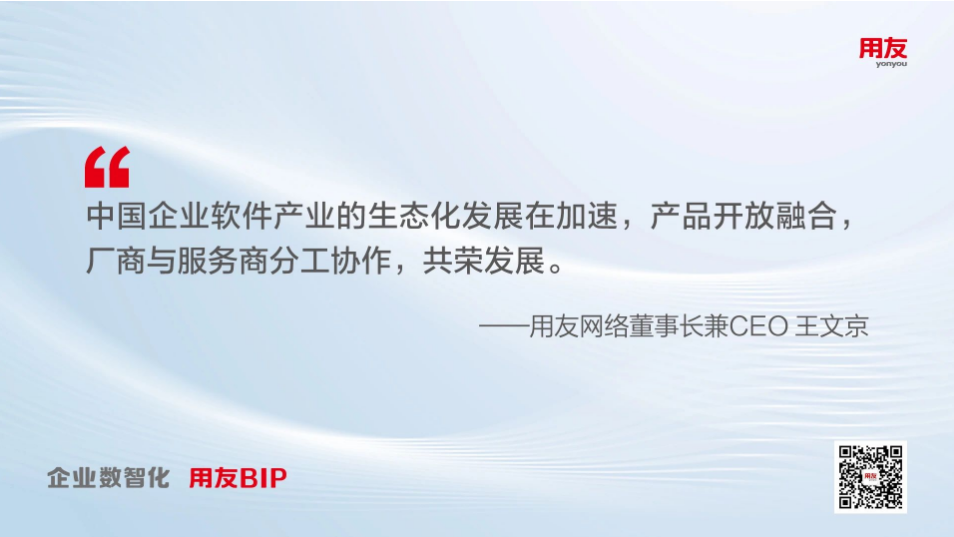 用友
yonyou

“
中国企业软件产业的生态化发展在加速，产品开放融合，厂商与服务商分工协作，共荣发展。

——用友网络董事长兼CEO 王文京

企业数智化 用友BIP

用友